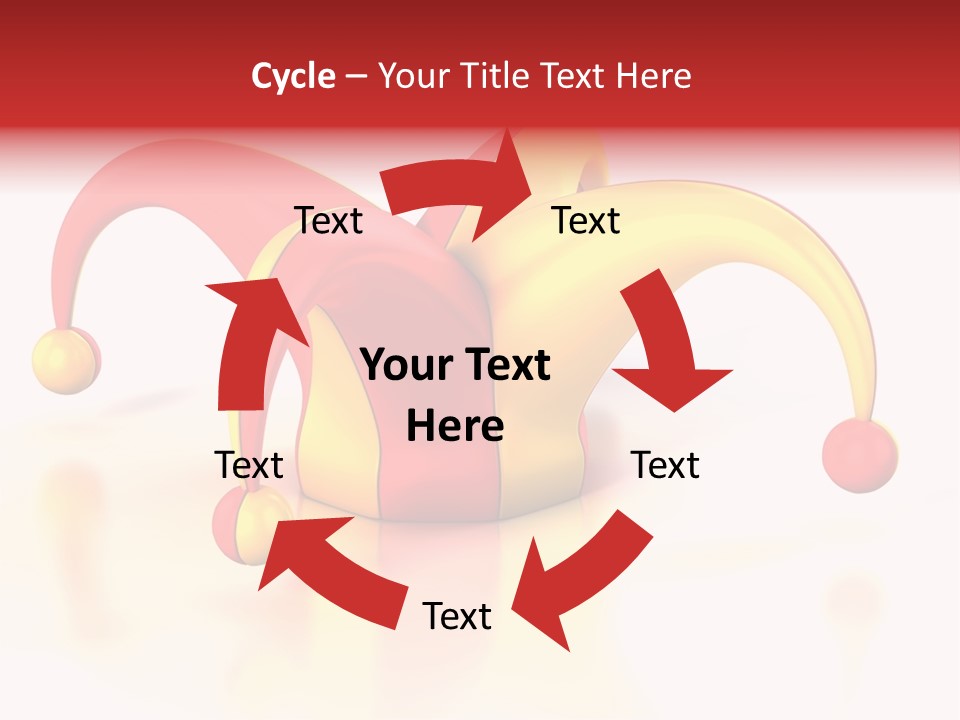 Cycle – Your Title Text Here

Text

Text

Your Text Here

Text

Text

Text